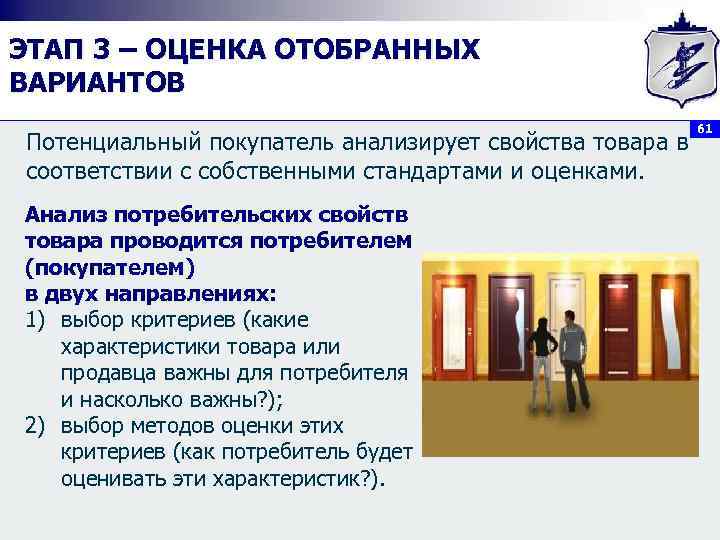 ЭТАП 3 – ОЦЕНКА ОТОБРАННЫХ ВАРИАНТОВ

61

Потенциальный покупатель анализирует свойства товара в соответствии с собственными стандартами и оценками.

Анализ потребительских свойств товара проводится потребителем (покупателем) в двух направлениях:
1) выбор критериев (какие характеристики товара или продавца важны для потребителя и насколько важны?);
2) выбор методов оценки этих критериев (как потребитель будет оценивать эти характеристик?).